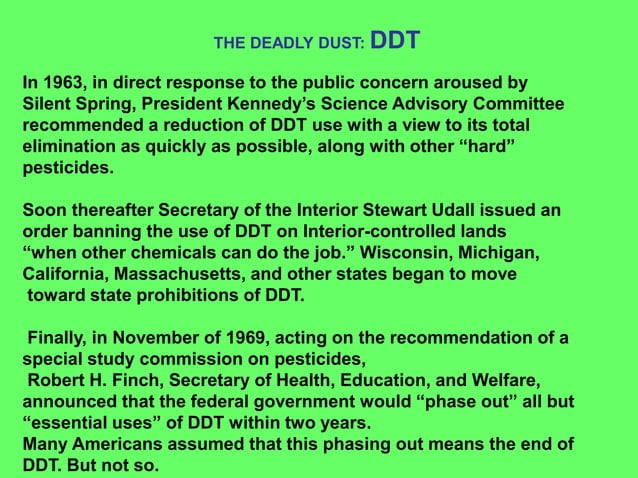 THE DEADLY DUST: DDT

In 1963, in direct response to the public concern aroused by Silent Spring, President Kennedy's Science Advisory Committee recommended a reduction of DDT use with a view to its total elimination as quickly as possible, along with other "hard" pesticides.

Soon thereafter Secretary of the Interior Stewart Udall issued an order banning the use of DDT on Interior-controlled lands "when other chemicals can do the job." Wisconsin, Michigan, California, Massachusetts, and other states began to move toward state prohibitions of DDT.

Finally, in November of 1969, acting on the recommendation of a special study commission on pesticides,
Robert H. Finch, Secretary of Health, Education, and Welfare, announced that the federal government would "phase out" all but "essential uses" of DDT within two years.
Many Americans assumed that this phasing out means the end of DDT. But not so.